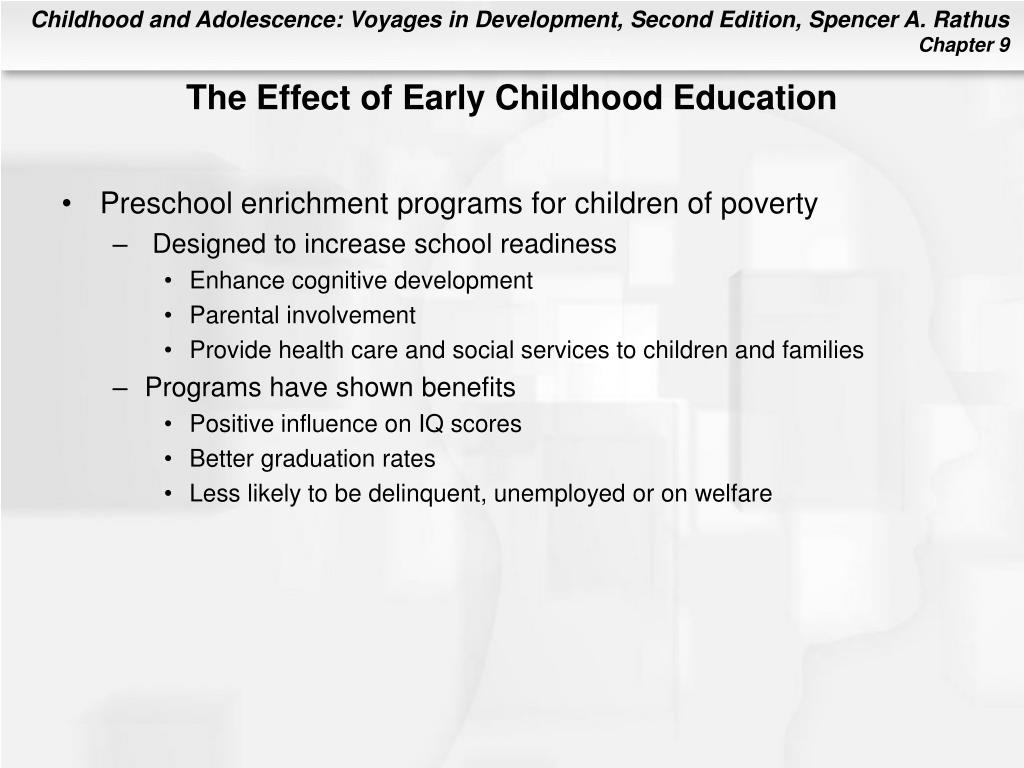 Childhood and Adolescence: Voyages in Development, Second Edition, Spencer A. Rathus
Chapter 9

The Effect of Early Childhood Education

• Preschool enrichment programs for children of poverty
– Designed to increase school readiness
• Enhance cognitive development
• Parental involvement
• Provide health care and social services to children and families
– Programs have shown benefits
• Positive influence on IQ scores
• Better graduation rates
• Less likely to be delinquent, unemployed or on welfare